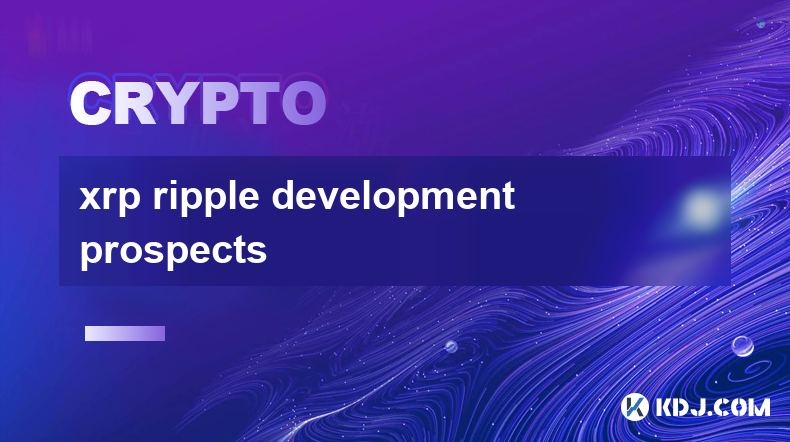 CRYPTO

xrp ripple development prospects

KDJ.COM